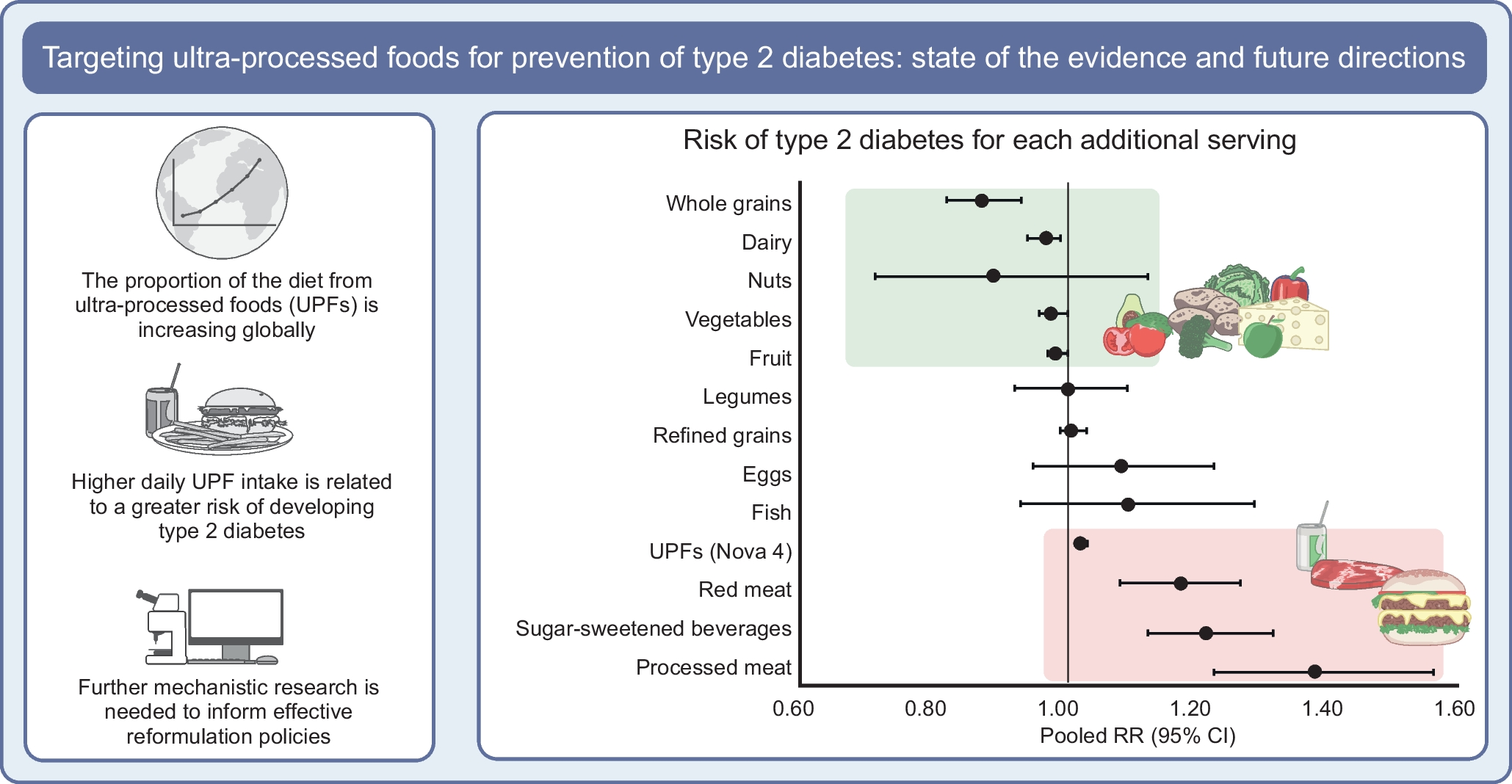 Targeting ultra-processed foods for prevention of type 2 diabetes: state of the evidence and future directions

The proportion of the diet from ultra-processed foods (UPFs) is increasing globally

Higher daily UPF intake is related to a greater risk of developing type 2 diabetes

Further mechanistic research is needed to inform effective reformulation policies

Risk of type 2 diabetes for each additional serving

Whole grains
Dairy
Nuts
Vegetables
Fruit
Legumes
Refined grains
Eggs
Fish
UPFs (Nova 4)
Red meat
Sugar-sweetened beverages
Processed meat

0.60 0.80 1.00 1.20 1.40 1.60
Pooled RR (95% CI)